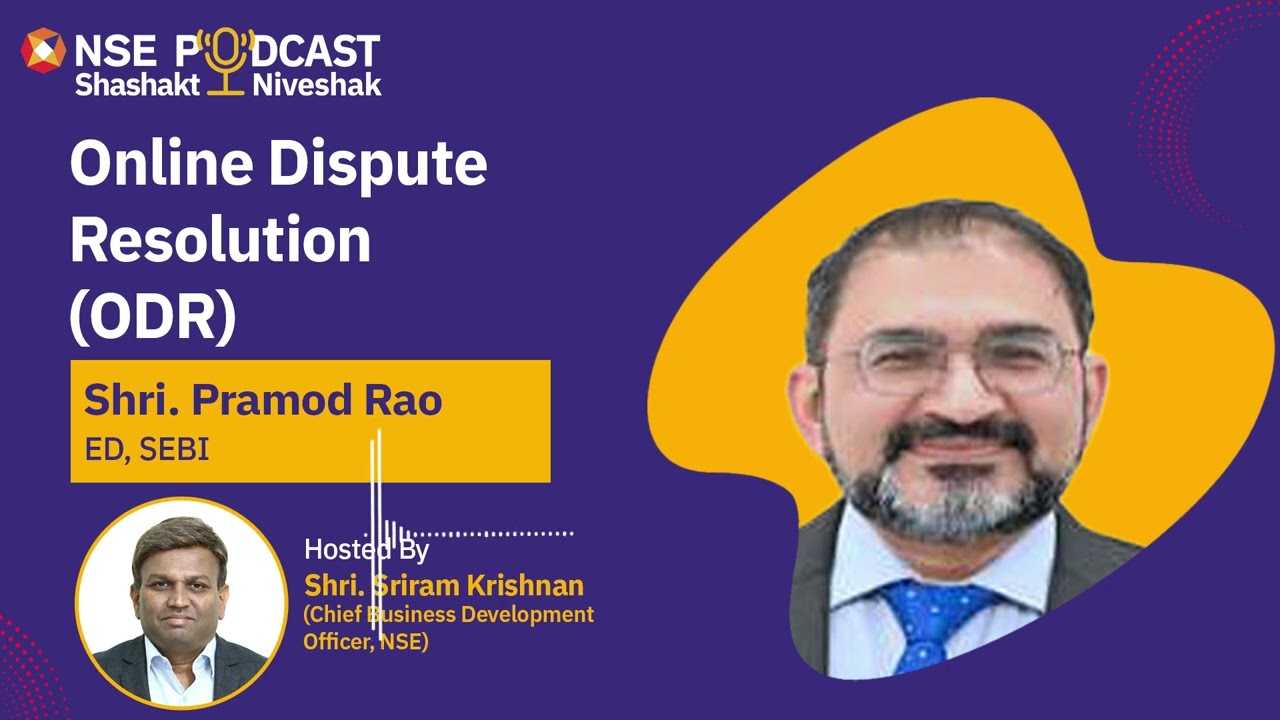 NSE PODCAST
Shashakt Niveshak

Online Dispute Resolution (ODR)

Shri. Pramod Rao
ED, SEBI

Hosted By
Shri. Sriram Krishnan
(Chief Business Development Officer, NSE)